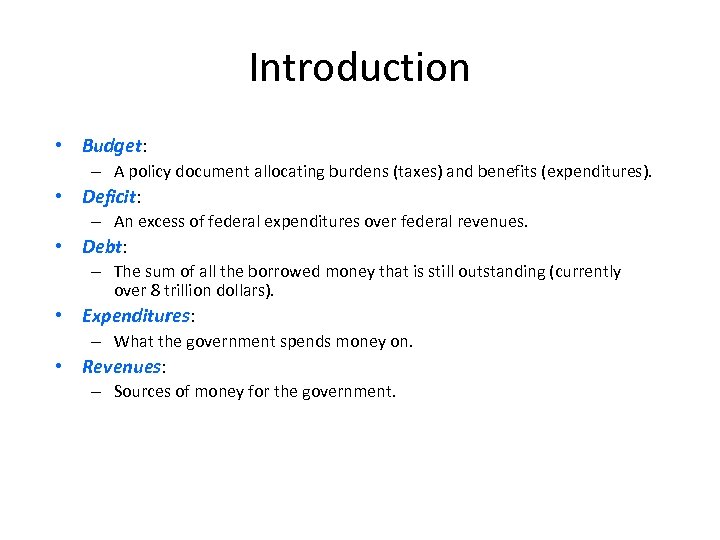 Introduction

• Budget:
– A policy document allocating burdens (taxes) and benefits (expenditures).
• Deficit:
– An excess of federal expenditures over federal revenues.
• Debt:
– The sum of all the borrowed money that is still outstanding (currently over 8 trillion dollars).
• Expenditures:
– What the government spends money on.
• Revenues:
– Sources of money for the government.